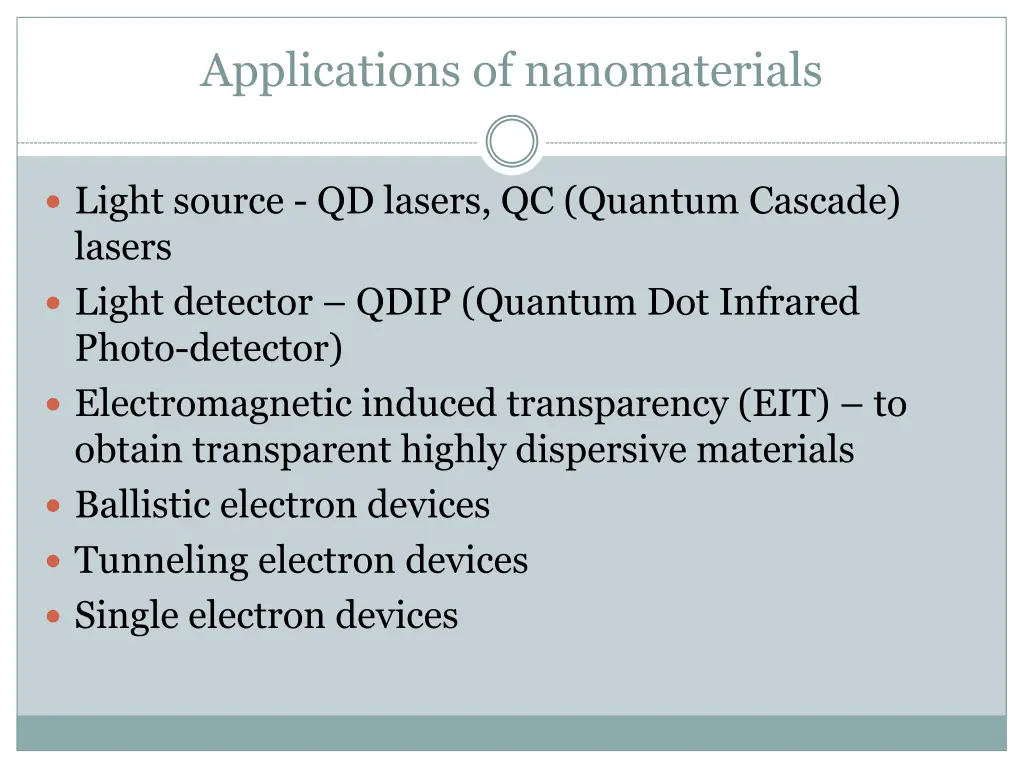 Applications of nanomaterials

- Light source - QD lasers, QC (Quantum Cascade) lasers
- Light detector – QDIP (Quantum Dot Infrared Photo-detector)
- Electromagnetic induced transparency (EIT) – to obtain transparent highly dispersive materials
- Ballistic electron devices
- Tunneling electron devices
- Single electron devices